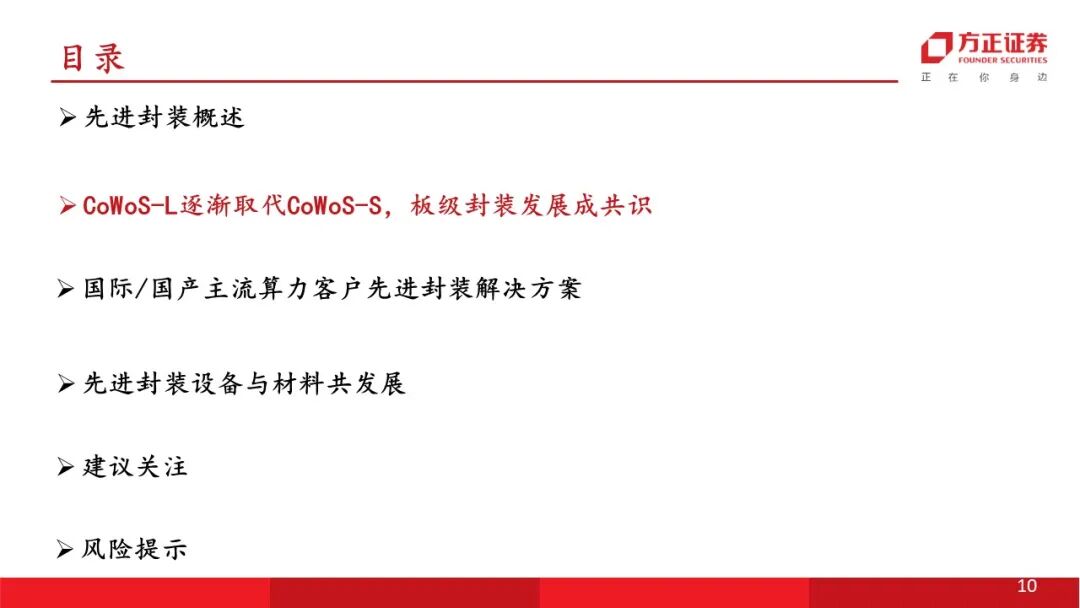 目录

方正证券
FOUNDER SECURITIES
正 在 你 身 边

➢ 先进封装概述

➢ CoWoS-L逐渐取代CoWoS-S，板级封装发展成共识

➢ 国际/国产主流算力客户先进封装解决方案

➢ 先进封装设备与材料共发展

➢ 建议关注

➢ 风险提示

10